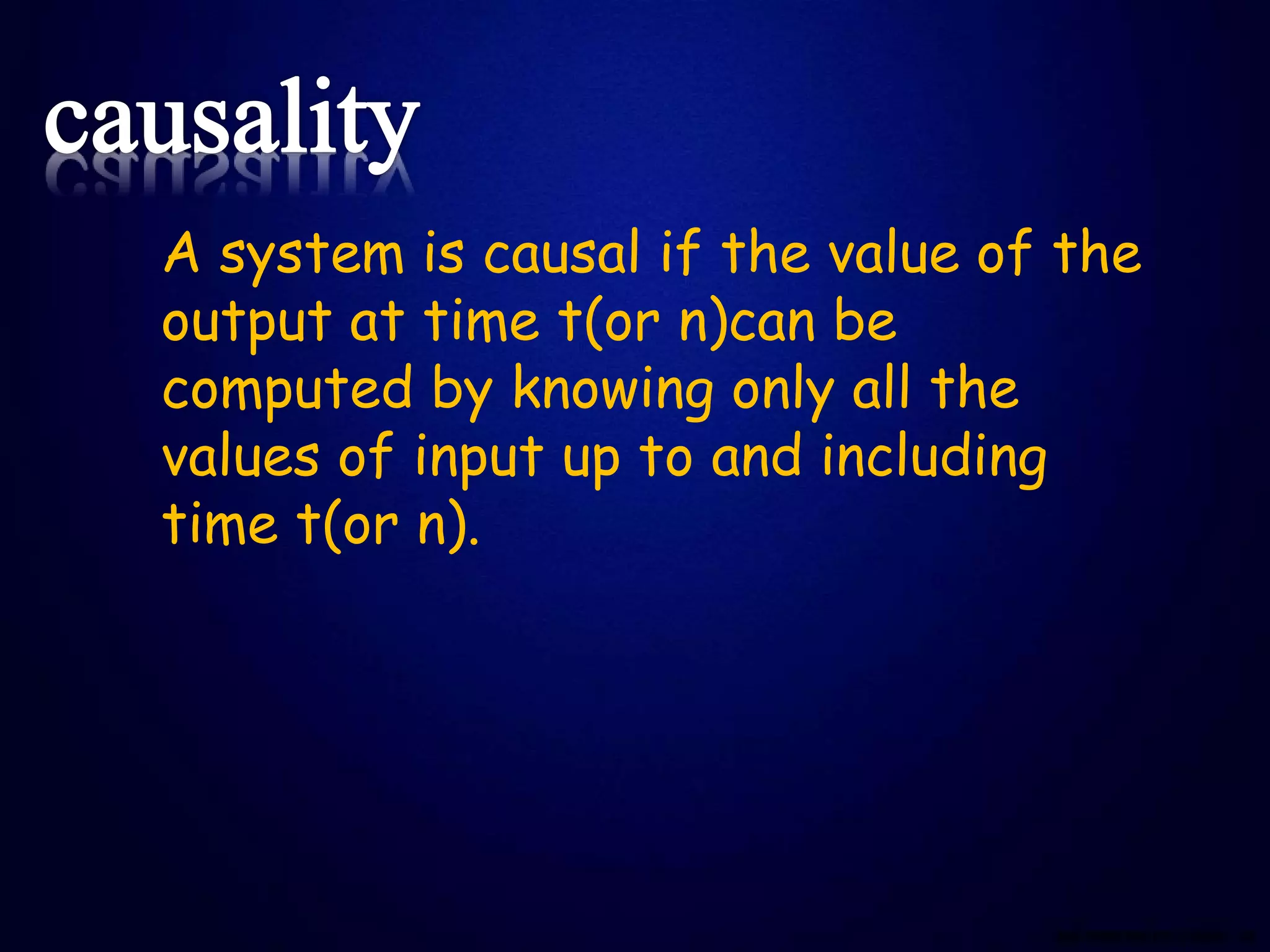 causality

A system is causal if the value of the output at time t(or n)can be computed by knowing only all the values of input up to and including time t(or n).